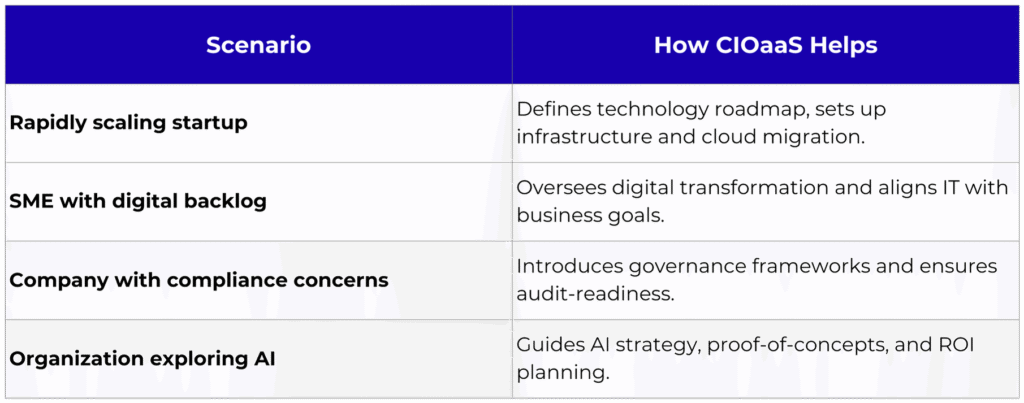 | Scenario | How CIOaaS Helps |
|---|---|
| Rapidly scaling startup | Defines technology roadmap, sets up infrastructure and cloud migration. |
| SME with digital backlog | Oversees digital transformation and aligns IT with business goals. |
| Company with compliance concerns | Introduces governance frameworks and ensures audit-readiness. |
| Organization exploring AI | Guides AI strategy, proof-of-concepts, and ROI planning. |